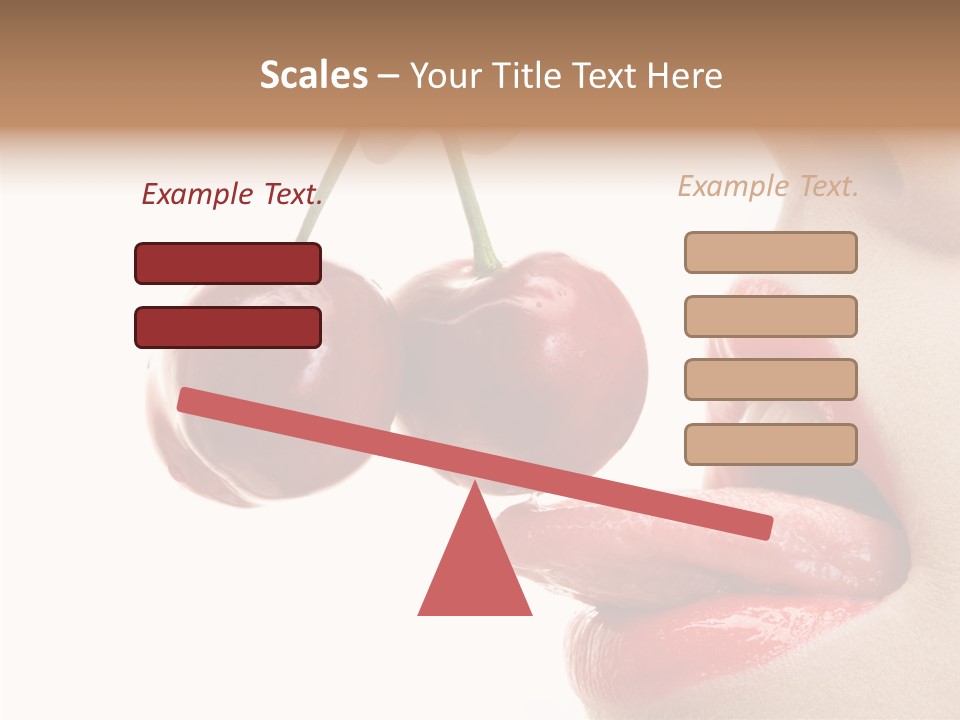 Scales – Your Title Text Here

Example Text.

Example Text.